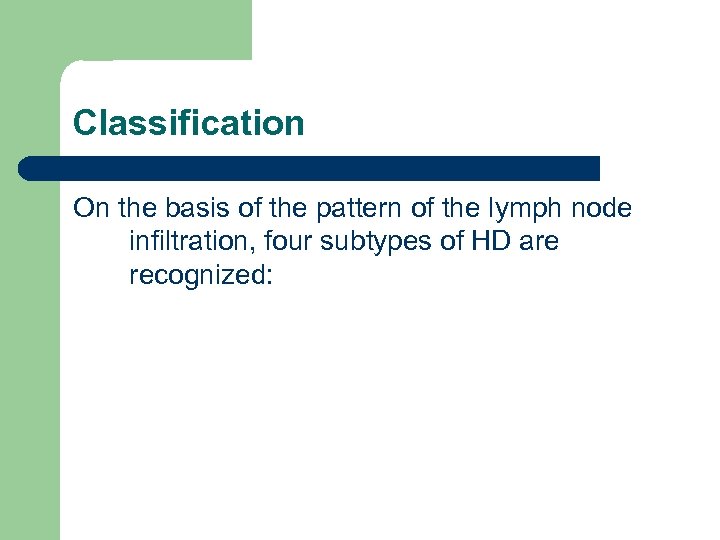 Classification

On the basis of the pattern of the lymph node infiltration, four subtypes of HD are recognized: